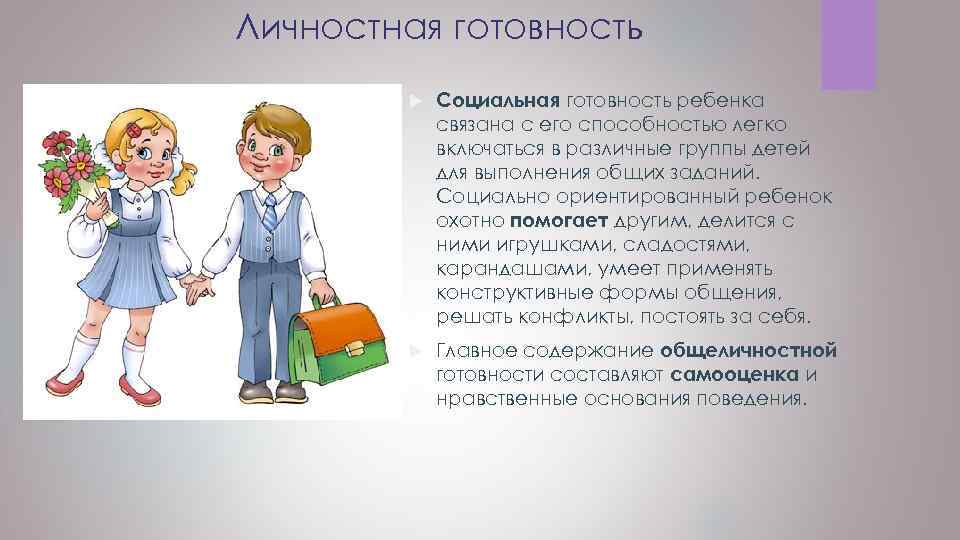 Личностная готовность

Социальная готовность ребенка связана с его способностью легко включаться в различные группы детей для выполнения общих заданий. Социально ориентированный ребенок охотно помогает другим, делится с ними игрушками, сладостями, карандашами, умеет применять конструктивные формы общения, решать конфликты, постоять за себя.

Главное содержание общеличностной готовности составляют самооценка и нравственные основания поведения.